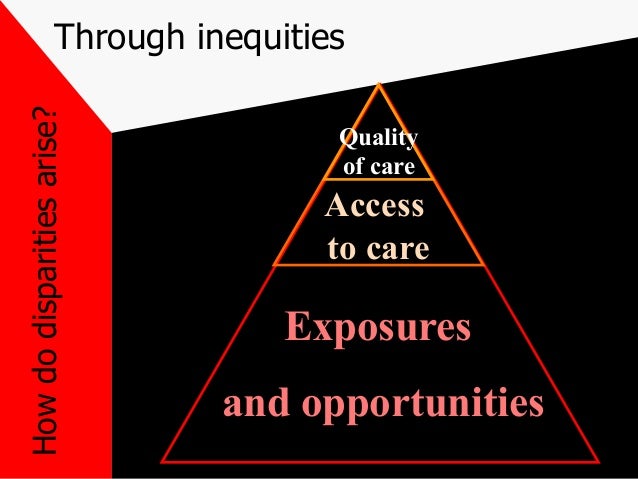 How do disparities arise?

Through inequities

Quality of care

Access to care

Exposures and opportunities